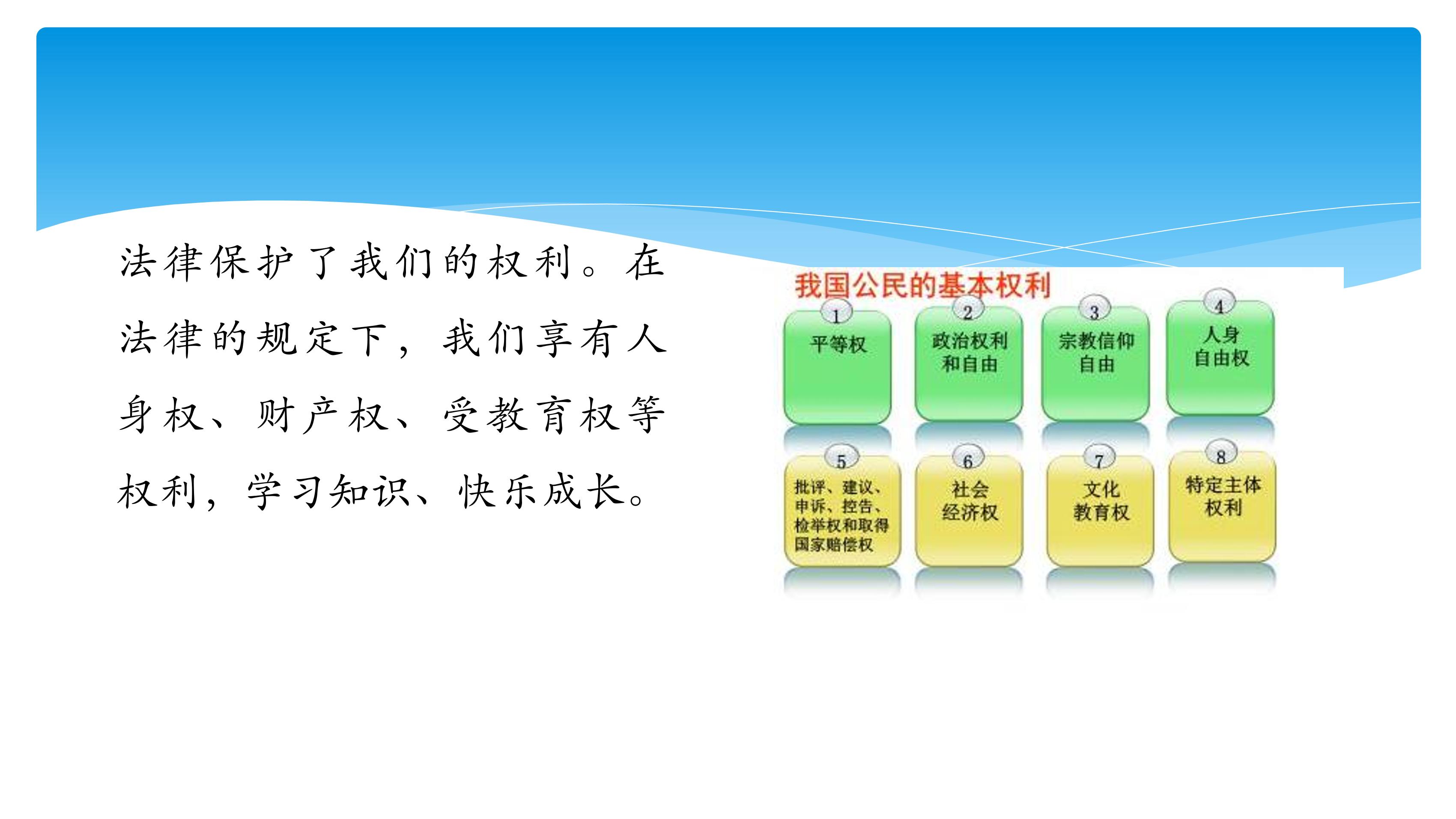 法律保护了我们的权利。在法律的规定下，我们享有人身权、财产权、受教育权等权利，学习知识、快乐成长。

我国公民的基本权利

1
平等权

2
政治权利和自由

3
宗教信仰自由

4
人身自由权

5
批评、建议、申诉、控告、检举权和取得国家赔偿权

6
社会经济权

7
文化教育权

8
特定主体权利